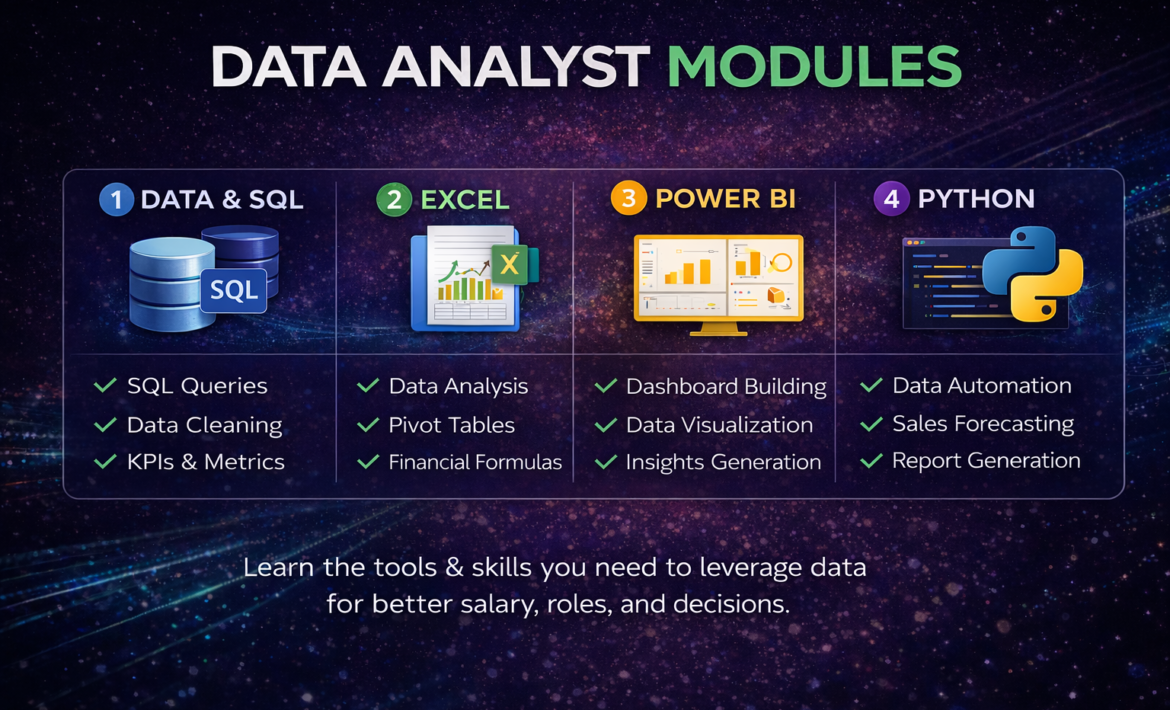 DATA ANALYST MODULES

1 DATA & SQL

SQL

✓ SQL Queries
✓ Data Cleaning
✓ KPIs & Metrics

2 EXCEL

X

✓ Data Analysis
✓ Pivot Tables
✓ Financial Formulas

3 POWER BI

✓ Dashboard Building
✓ Data Visualization
✓ Insights Generation

4 PYTHON

✓ Data Automation
✓ Sales Forecasting
✓ Report Generation

Learn the tools & skills you need to leverage data for better salary, roles, and decisions.